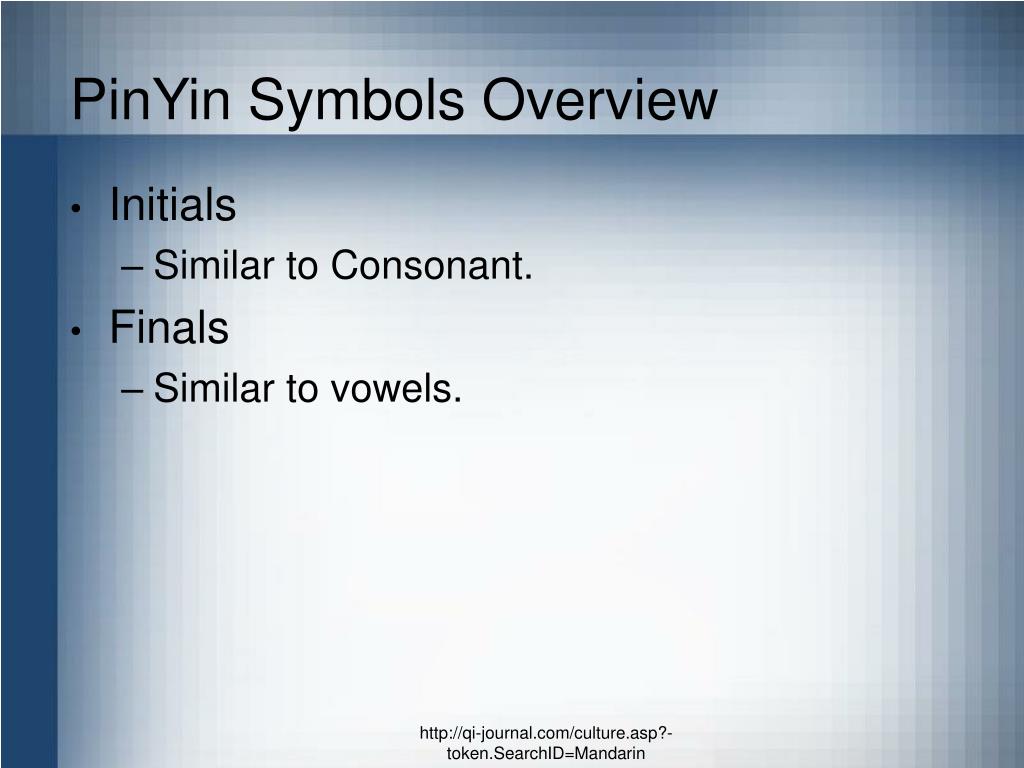 PinYin Symbols Overview

• Initials
– Similar to Consonant.
• Finals
– Similar to vowels.

http://qi-journal.com/culture.asp?-token.SearchID=Mandarin